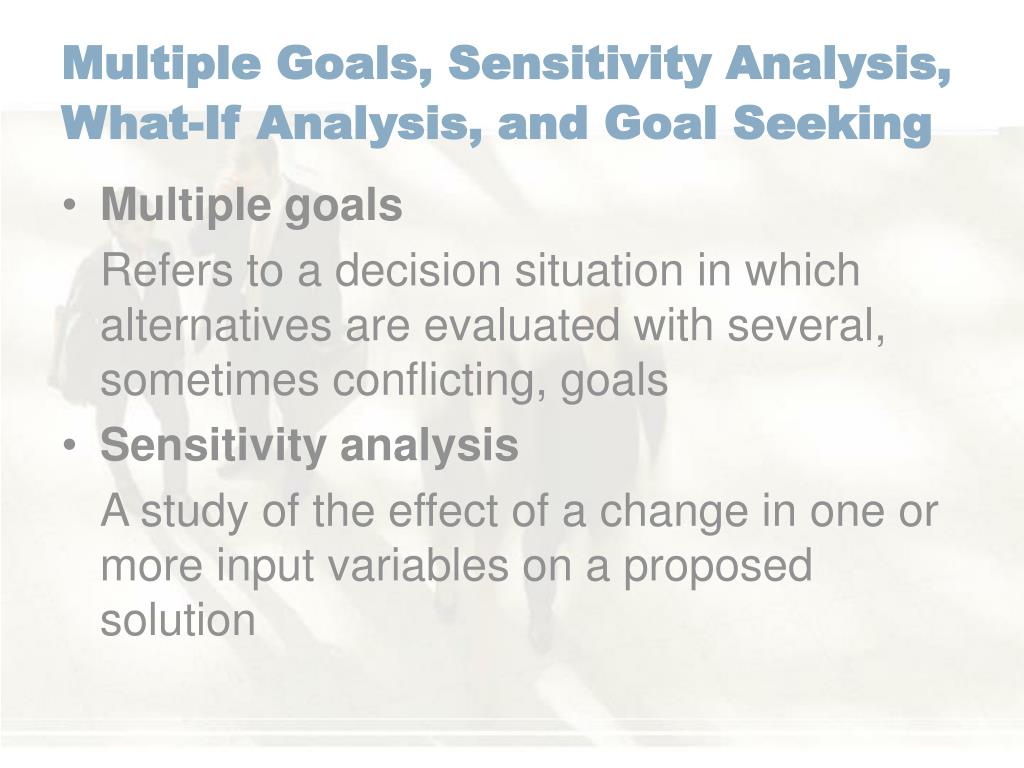 Multiple Goals, Sensitivity Analysis, What-If Analysis, and Goal Seeking

• Multiple goals

Refers to a decision situation in which alternatives are evaluated with several, sometimes conflicting, goals

• Sensitivity analysis

A study of the effect of a change in one or more input variables on a proposed solution